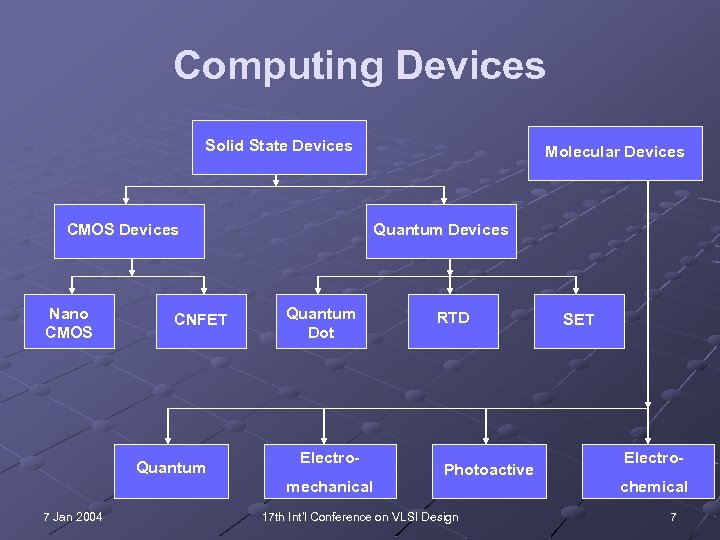 Computing Devices

Solid State Devices

Molecular Devices

CMOS Devices

Quantum Devices

Nano CMOS

CNFET

Quantum Dot

RTD

SET

Quantum

Electro-mechanical

Photoactive

Electro-chemical

7 Jan 2004

17th Int'l Conference on VLSI Design

7